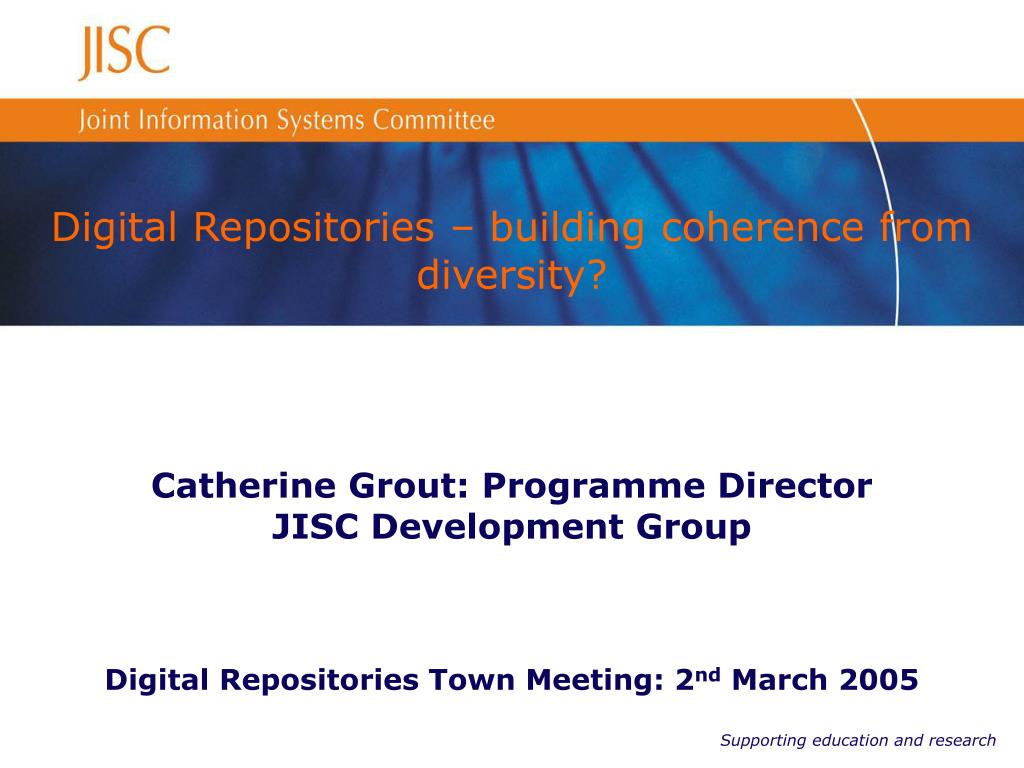 JISC

Joint Information Systems Committee

Digital Repositories – building coherence from diversity?

Catherine Grout: Programme Director
JISC Development Group

Digital Repositories Town Meeting: 2nd March 2005

Supporting education and research